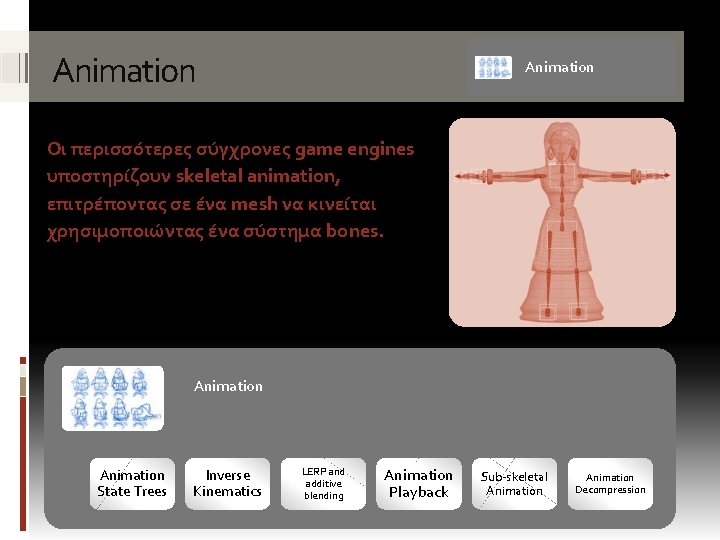 Animation

Animation

Οι περισσότερες σύγχρονες game engines υποστηρίζουν skeletal animation, επιτρέποντας σε ένα mesh να κινείται χρησιμοποιώντας ένα σύστημα bones.

Animation

Animation State Trees

Inverse Kinematics

LERP and additive blending

Animation Playback

Sub-skeletal Animation

Animation Decompression